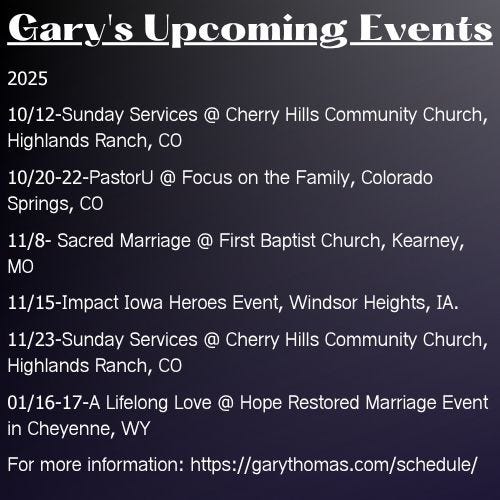 Gary's Upcoming Events

2025

10/12-Sunday Services @ Cherry Hills Community Church, Highlands Ranch, CO

10/20-22-PastorU @ Focus on the Family, Colorado Springs, CO

11/8- Sacred Marriage @ First Baptist Church, Kearney, MO

11/15-Impact Iowa Heroes Event, Windsor Heights, IA.

11/23-Sunday Services @ Cherry Hills Community Church, Highlands Ranch, CO

01/16-17-A Lifelong Love @ Hope Restored Marriage Event in Cheyenne, WY

For more information: https://garythomas.com/schedule/